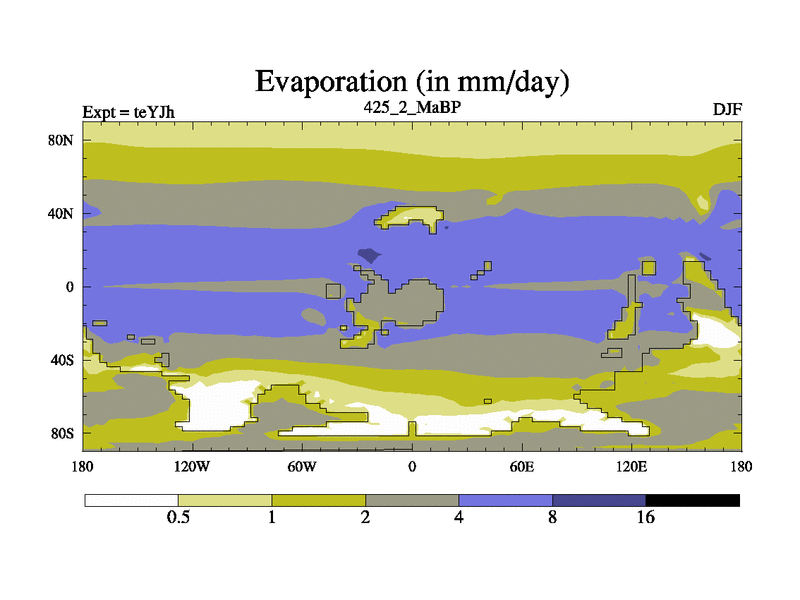 Evaporation (in mm/day)

Expt = teYJh

425_2_MaBP

DJF

80N
40N
0
40S
80S

180
120W
60W
0
60E
120E
180

0.5
1
2
4
8
16